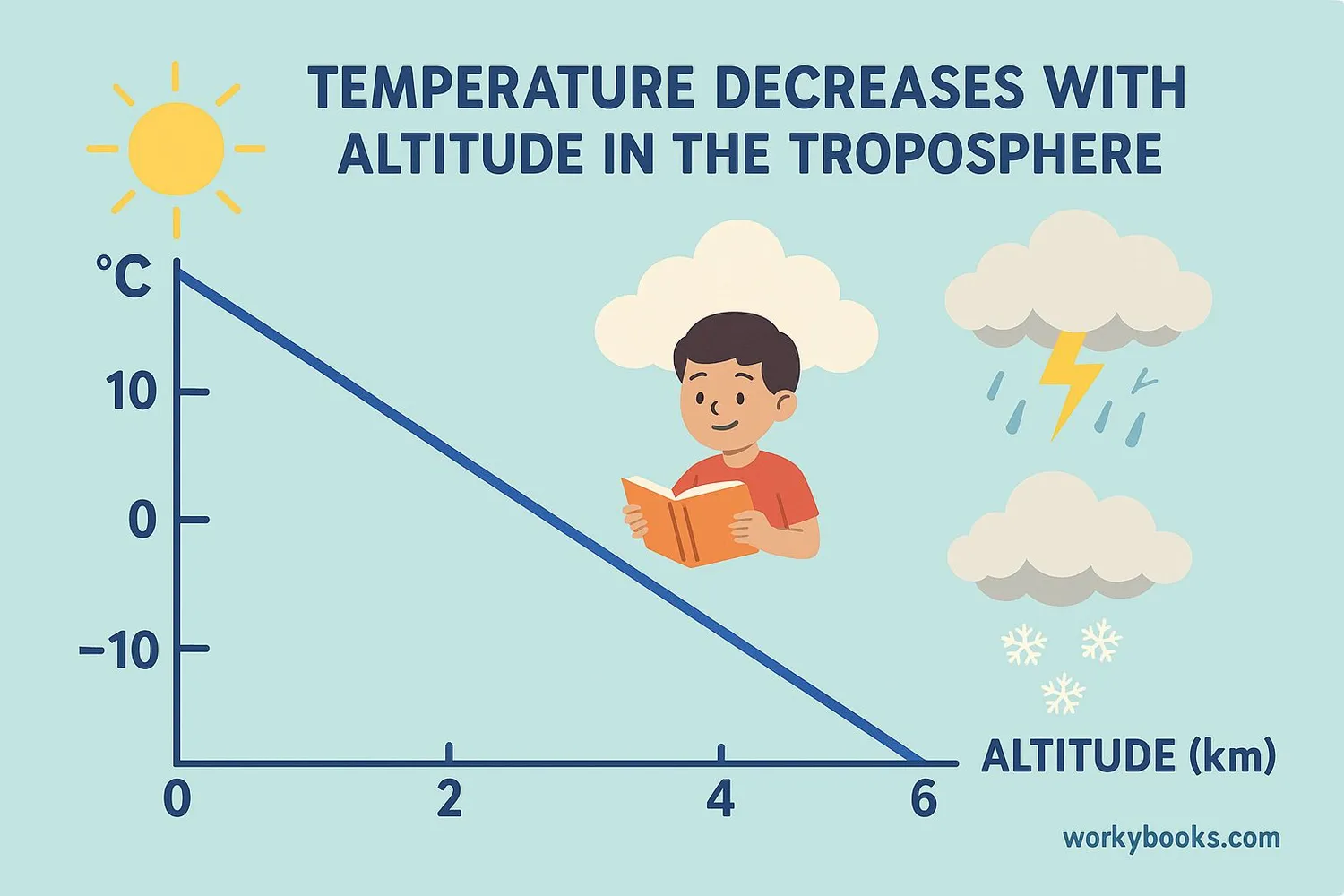 TEMPERATURE DECREASES WITH ALTITUDE IN THE TROPOSPHERE

°C

10

0

−10

0

2

4

6

ALTITUDE (km)

workybooks.com